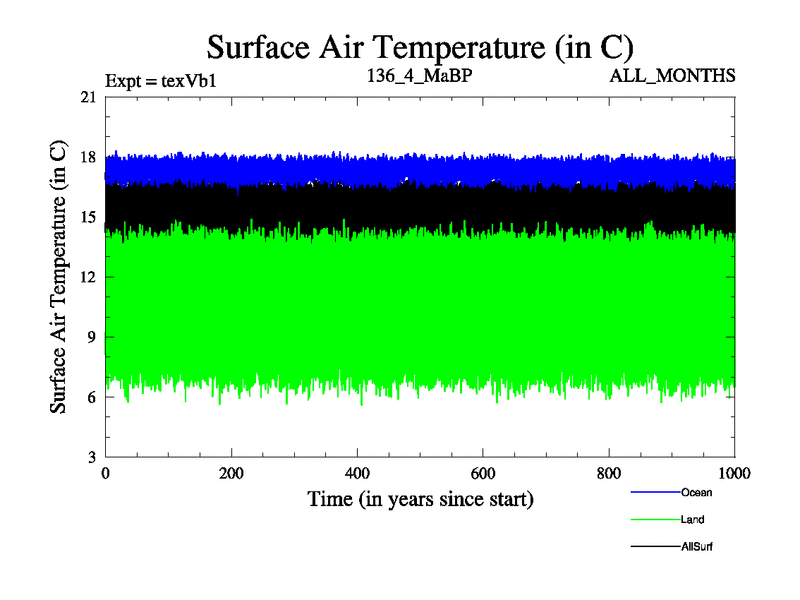 Surface Air Temperature (in C)

Expt = texVb1
136_4_MaBP
ALL_MONTHS

Surface Air Temperature (in C)

21
18
15
12
9
6
3

0
200
400
600
800
1000

Time (in years since start)

Ocean
Land
AllSurf